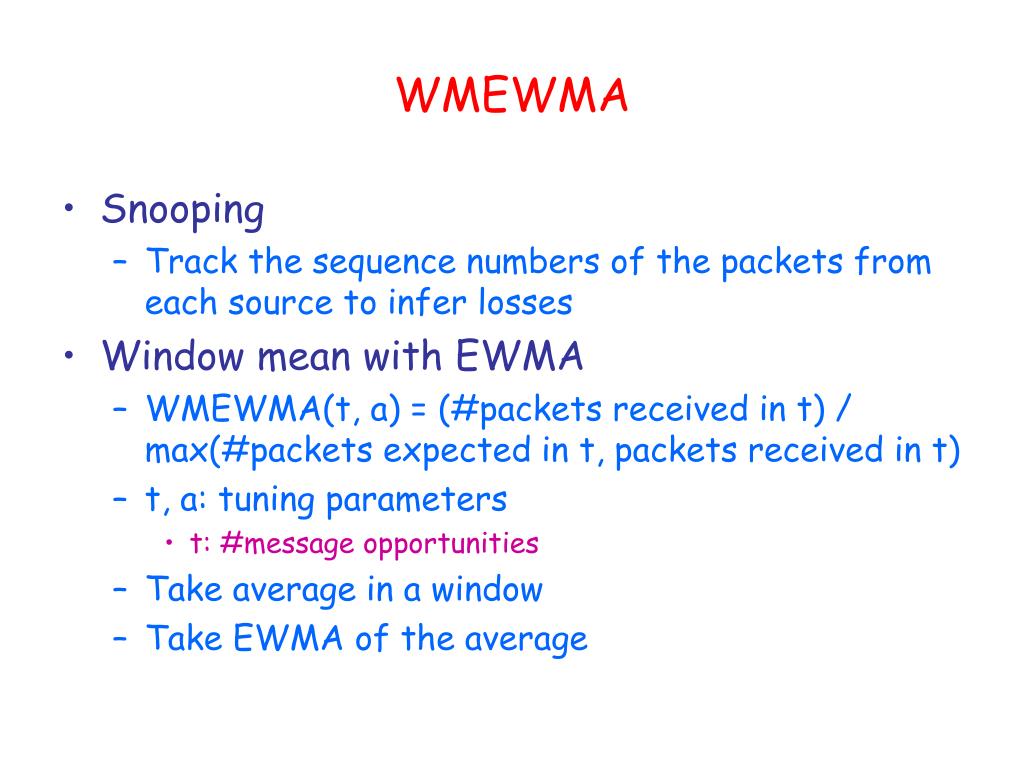 WMEWMA

• Snooping
– Track the sequence numbers of the packets from each source to infer losses
• Window mean with EWMA
– WMEWMA(t, a) = (#packets received in t) / max(#packets expected in t, packets received in t)
– t, a: tuning parameters
• t: #message opportunities
– Take average in a window
– Take EWMA of the average